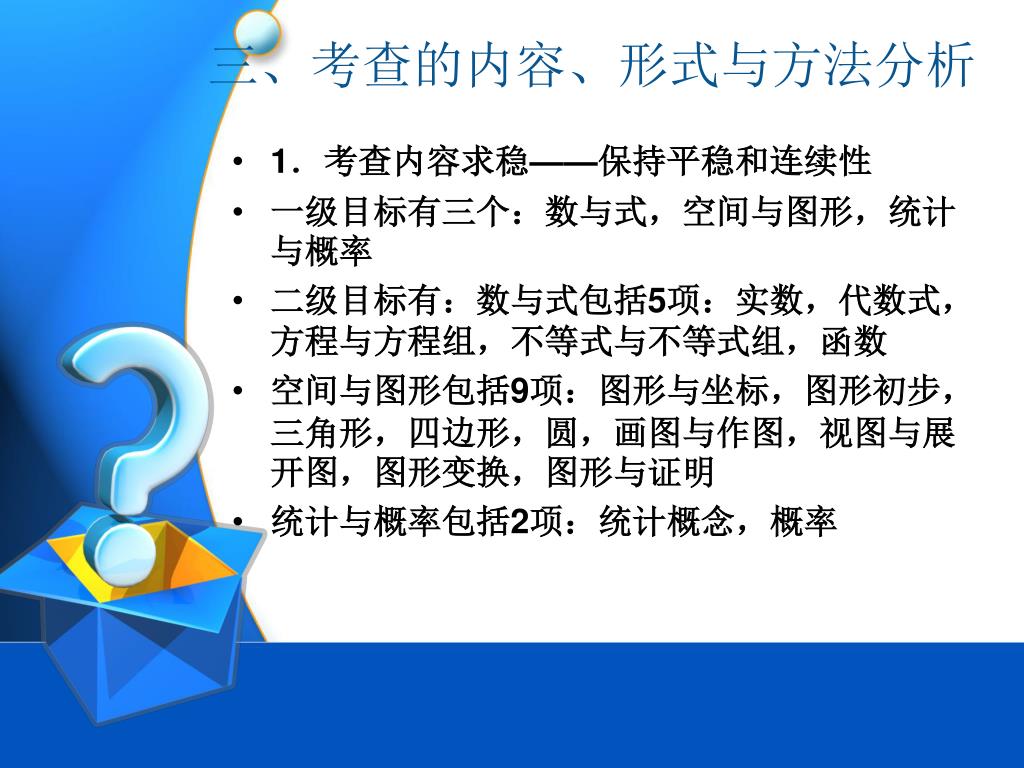 三、考查的内容、形式与方法分析

• 1．考查内容求稳——保持平稳和连续性
• 一级目标有三个：数与式，空间与图形，统计与概率
• 二级目标有：数与式包括5项：实数，代数式，方程与方程组，不等式与不等式组，函数
• 空间与图形包括9项：图形与坐标，图形初步，三角形，四边形，圆，画图与作图，视图与展开图，图形变换，图形与证明
• 统计与概率包括2项：统计概念，概率